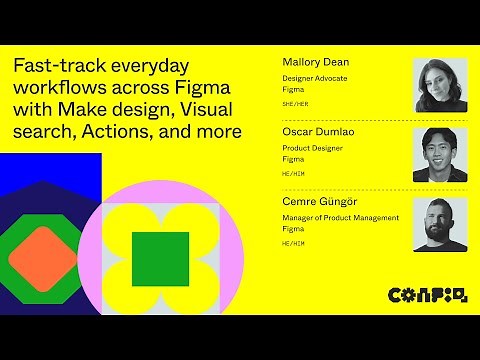 Fast-track everyday workflows across Figma with Make design, Visual search, Actions, and more

Mallory Dean
Designer Advocate
Figma
SHE/HER

Oscar Dumlao
Product Designer
Figma
HE/HIM

Cemre Güngör
Manager of Product Management
Figma
HE/HIM

CONFIG